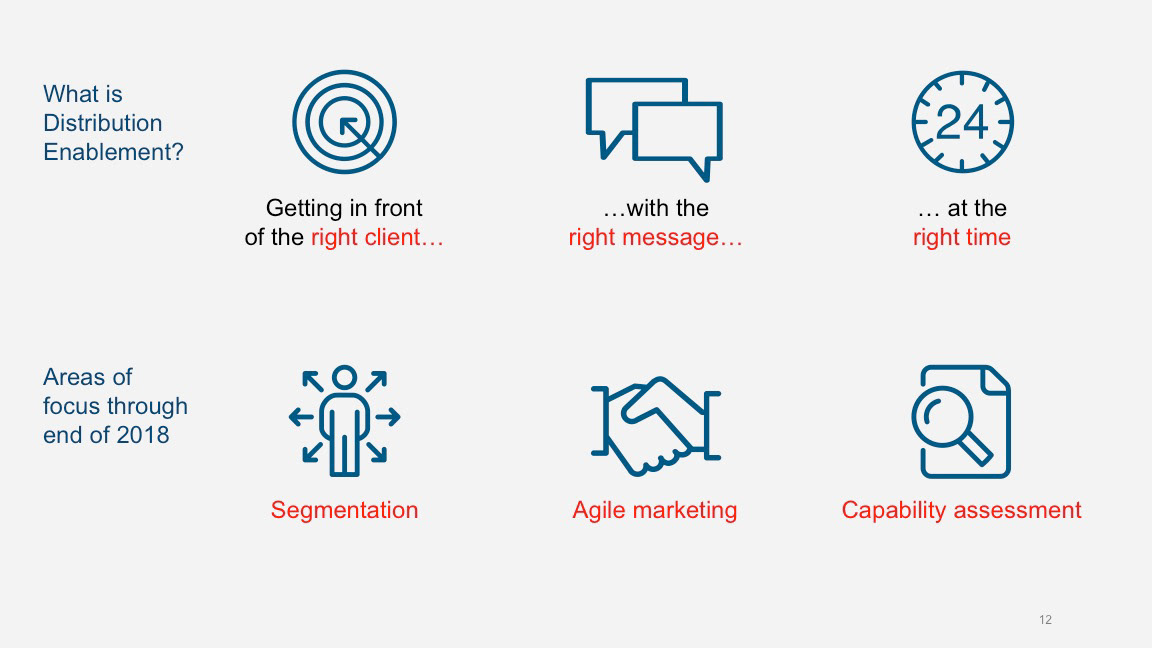 What is Distribution Enablement?

24

Getting in front of the right client…

…with the right message…

… at the right time

Areas of focus through end of 2018

Segmentation

Agile marketing

Capability assessment

12